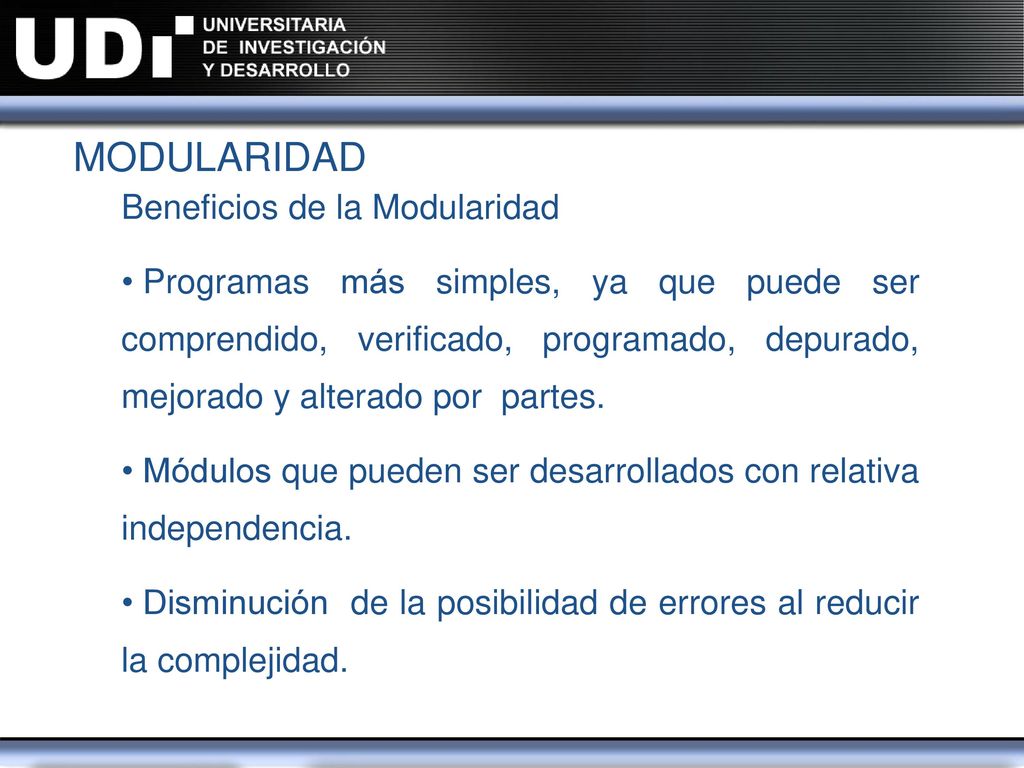 UDI UNIVERSITARIA DE INVESTIGACIÓN Y DESARROLLO

MODULARIDAD

Beneficios de la Modularidad

• Programas más simples, ya que puede ser comprendido, verificado, programado, depurado, mejorado y alterado por partes.

• Módulos que pueden ser desarrollados con relativa independencia.

• Disminución de la posibilidad de errores al reducir la complejidad.